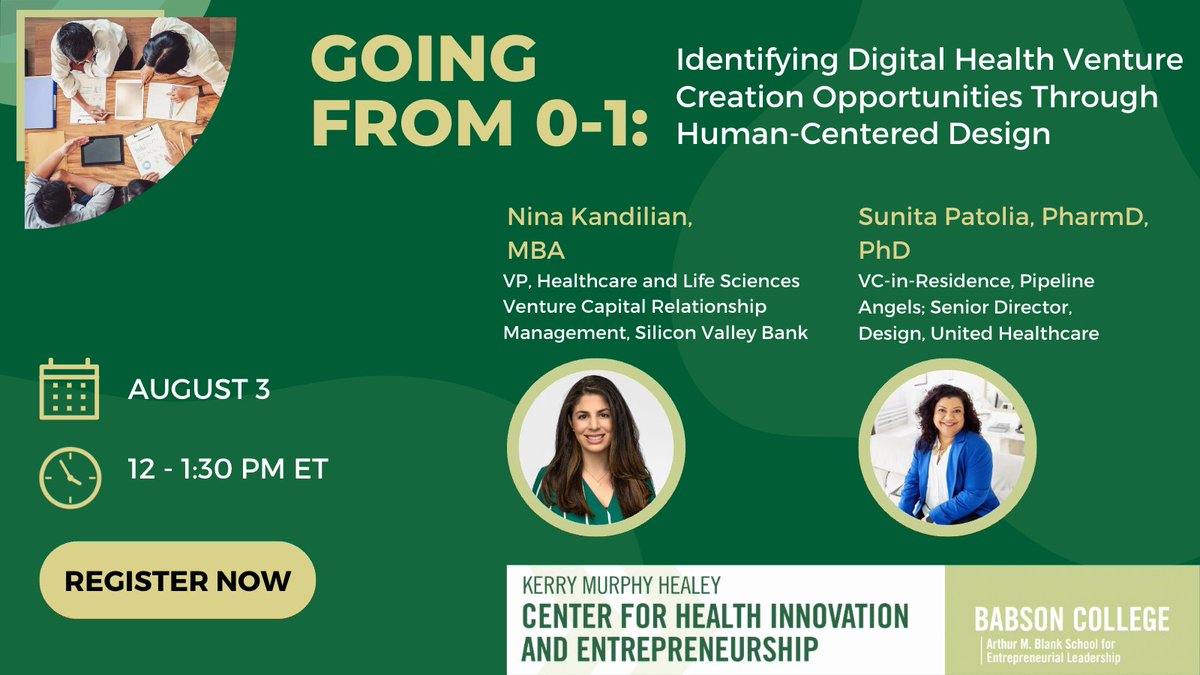 GOING FROM 0-1:

Identifying Digital Health Venture Creation Opportunities Through Human-Centered Design

Nina Kandilian, MBA

VP, Healthcare and Life Sciences Venture Capital Relationship Management, Silicon Valley Bank

Sunita Patolia, PharmD, PhD

VC-in-Residence, Pipeline Angels; Senior Director, Design, United Healthcare

AUGUST 3

12 - 1:30 PM ET

REGISTER NOW

KERRY MURPHY HEALEY
CENTER FOR HEALTH INNOVATION AND ENTREPRENEURSHIP

BABSON COLLEGE
Arthur M. Blank School for Entrepreneurial Leadership